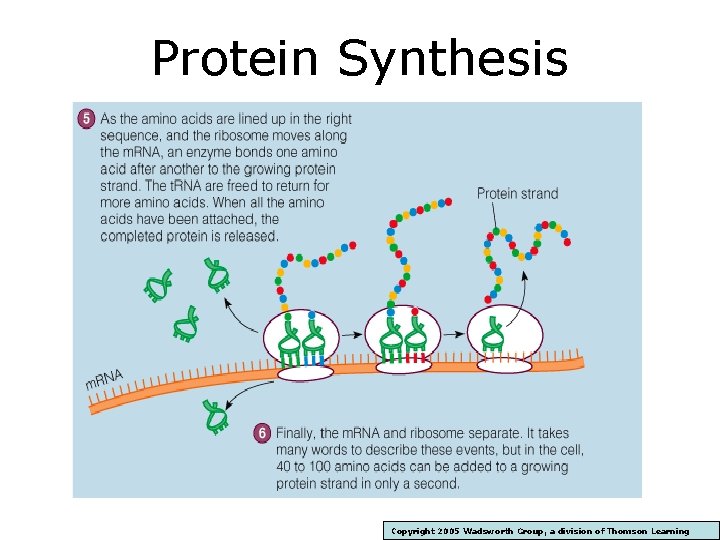 Protein Synthesis

5 As the amino acids are lined up in the right sequence, and the ribosome moves along the mRNA, an enzyme bonds one amino acid after another to the growing protein strand. The tRNA are freed to return for more amino acids. When all the amino acids have been attached, the completed protein is released.

Protein strand

mRNA

6 Finally, the mRNA and ribosome separate. It takes many words to describe these events, but in the cell, 40 to 100 amino acids can be added to a growing protein strand in only a second.

Copyright 2005 Wadsworth Group, a division of Thomson Learning